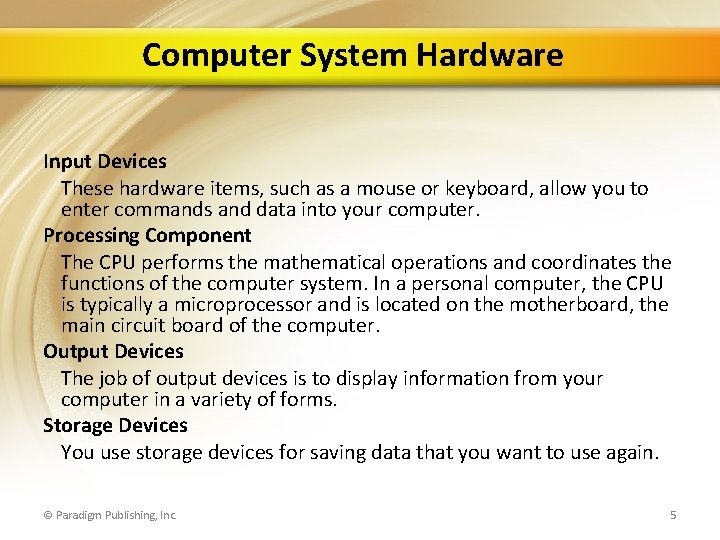 Computer System Hardware

Input Devices

These hardware items, such as a mouse or keyboard, allow you to enter commands and data into your computer.

Processing Component

The CPU performs the mathematical operations and coordinates the functions of the computer system. In a personal computer, the CPU is typically a microprocessor and is located on the motherboard, the main circuit board of the computer.

Output Devices

The job of output devices is to display information from your computer in a variety of forms.

Storage Devices

You use storage devices for saving data that you want to use again.

© Paradigm Publishing, Inc.

5